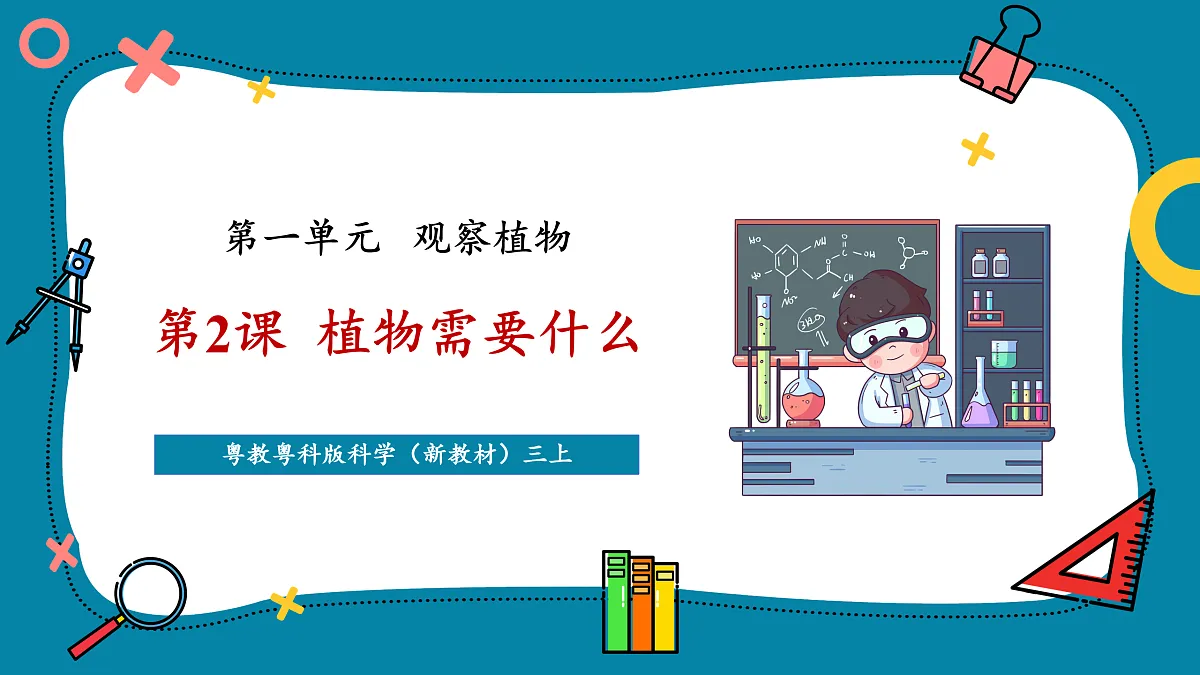 第一单元 观察植物

第2课 植物需要什么

粤教粤科版科学（新教材）三上